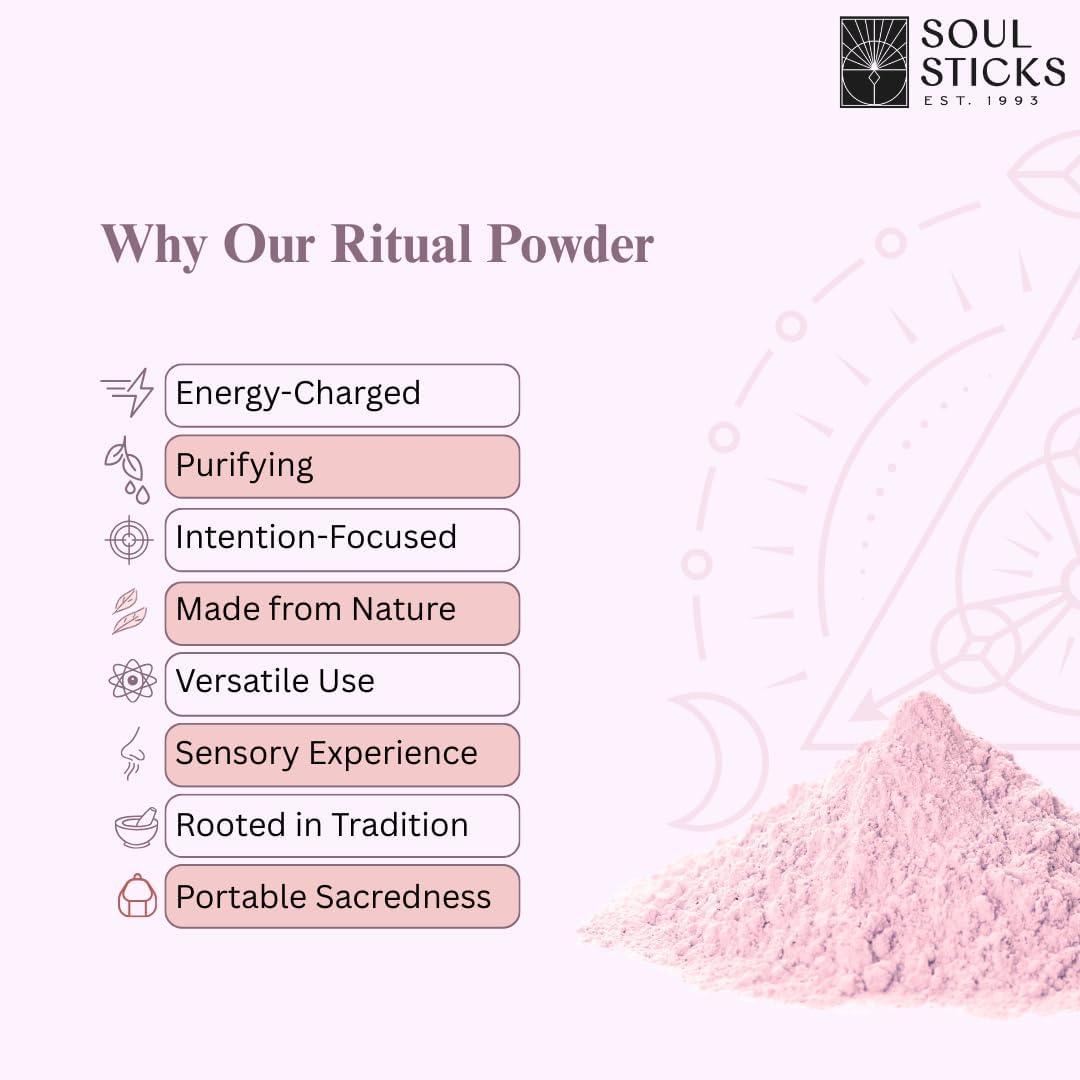 SOUL STICKS
EST. 1993

Why Our Ritual Powder

Energy-Charged

Purifying

Intention-Focused

Made from Nature

Versatile Use

Sensory Experience

Rooted in Tradition

Portable Sacredness